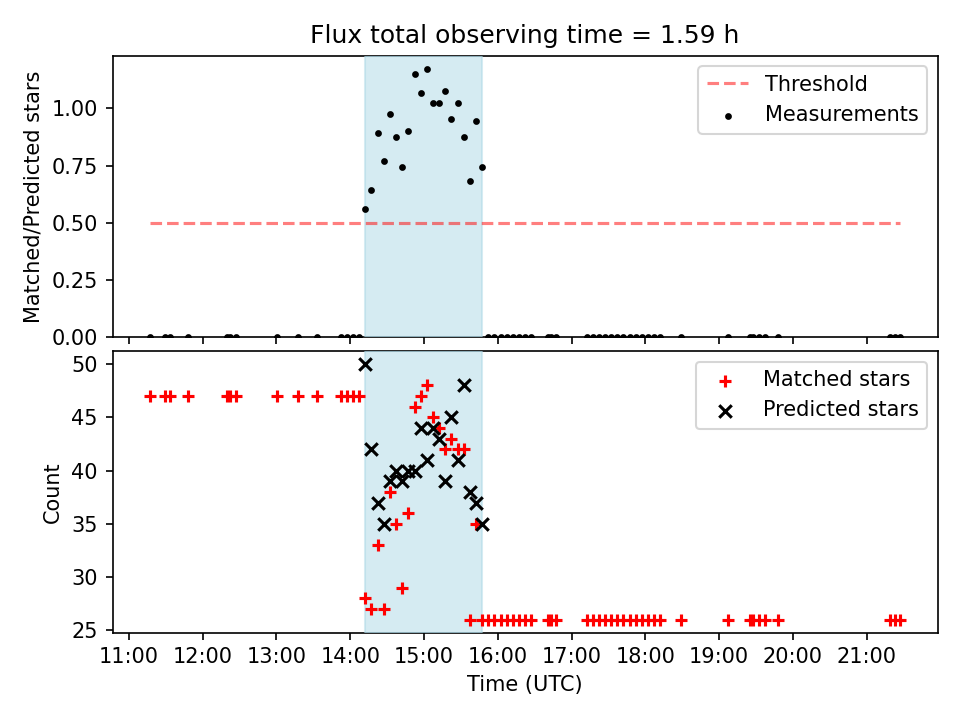 Flux total observing time = 1.59 h

Matched/Predicted stars

1.00
0.75
0.50
0.25
0.00

Threshold
Measurements

Count

50
45
40
35
30
25

Matched stars
Predicted stars

11:00 12:00 13:00 14:00 15:00 16:00 17:00 18:00 19:00 20:00 21:00

Time (UTC)